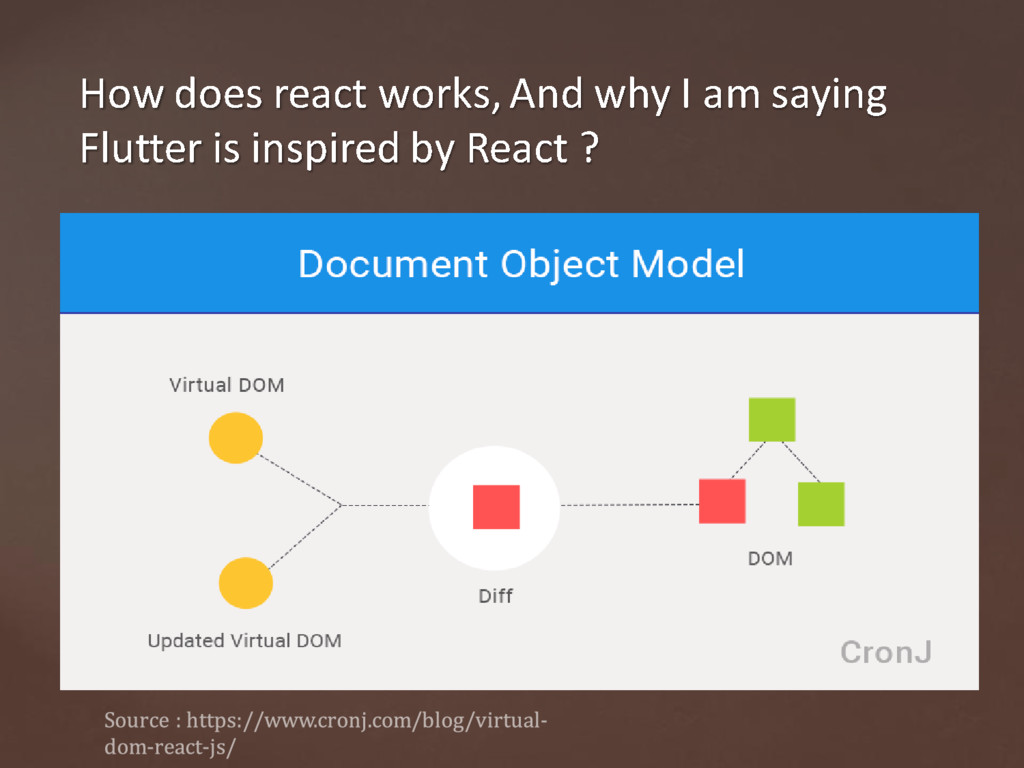 How does react works, And why I am saying Flutter is inspired by React ?

Document Object Model

Virtual DOM

Updated Virtual DOM

Diff

DOM

CronJ

Source : https://www.cronj.com/blog/virtual-dom-react-js/